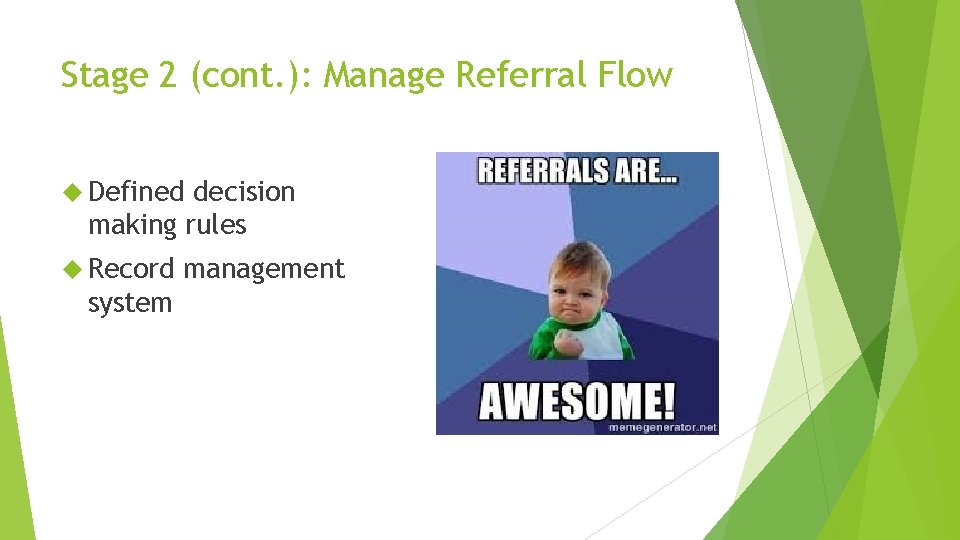 Stage 2 (cont.): Manage Referral Flow

Defined decision making rules

Record management system

REFERRALS ARE...

AWESOME!

memegenerator.net